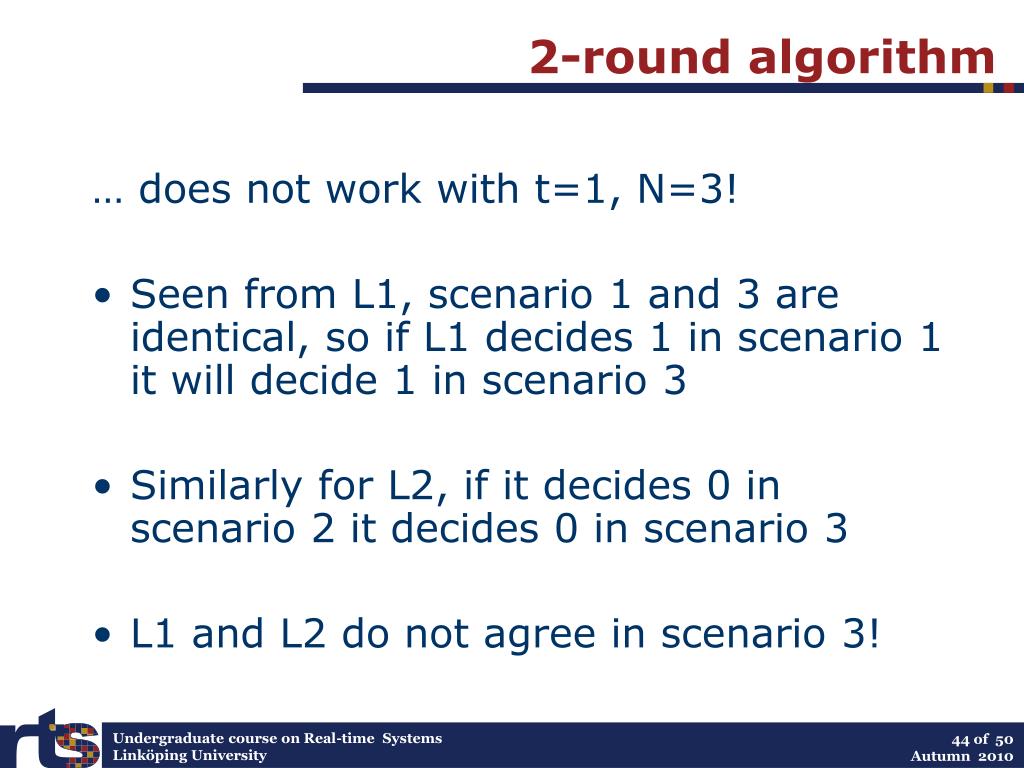 2-round algorithm

… does not work with t=1, N=3!

• Seen from L1, scenario 1 and 3 are identical, so if L1 decides 1 in scenario 1 it will decide 1 in scenario 3

• Similarly for L2, if it decides 0 in scenario 2 it decides 0 in scenario 3

• L1 and L2 do not agree in scenario 3!

rts

Undergraduate course on Real-time Systems
Linköping University

44 of 50
Autumn 2010